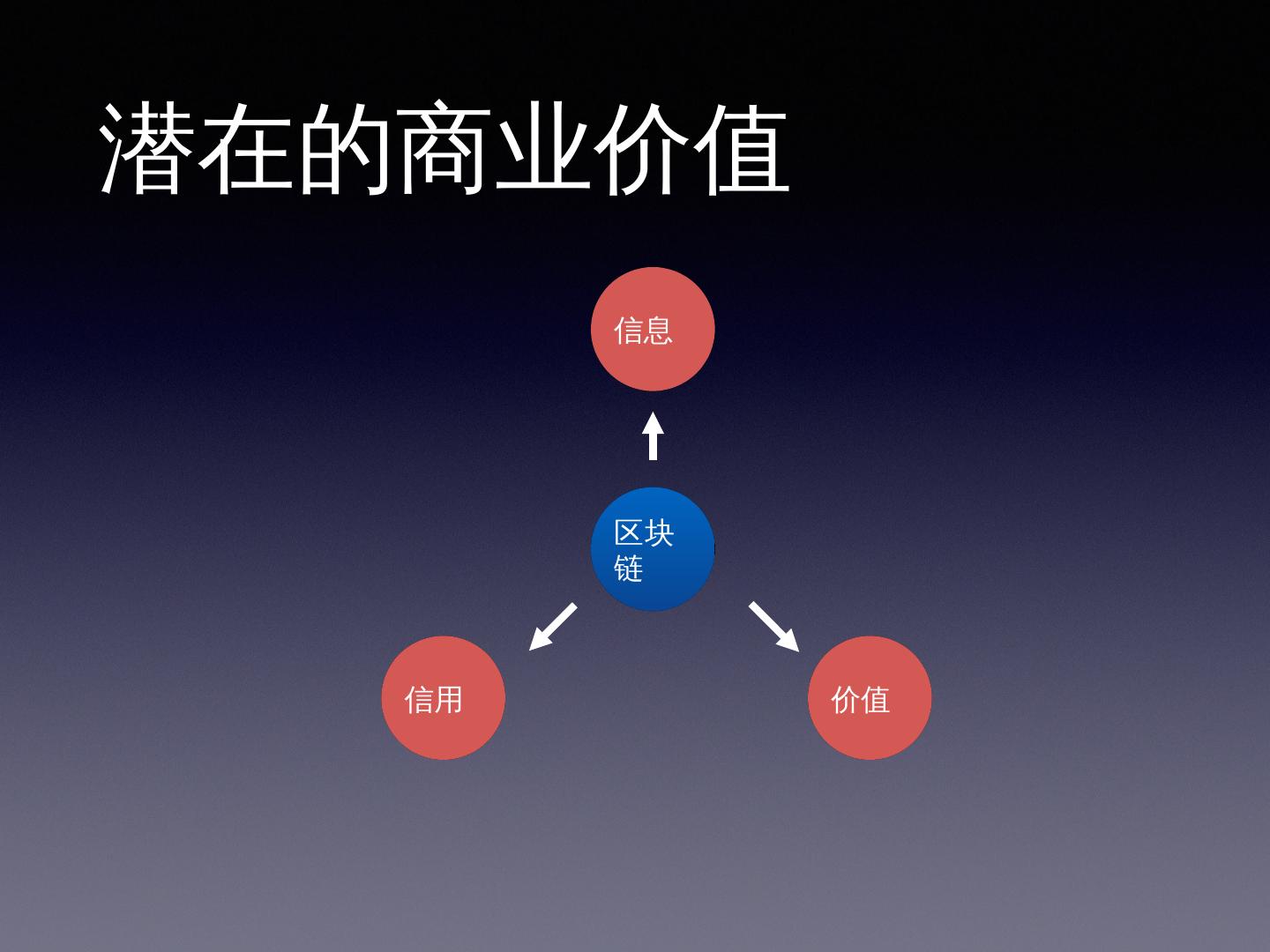 潜在的商业价值

信息

区块链

信用

价值